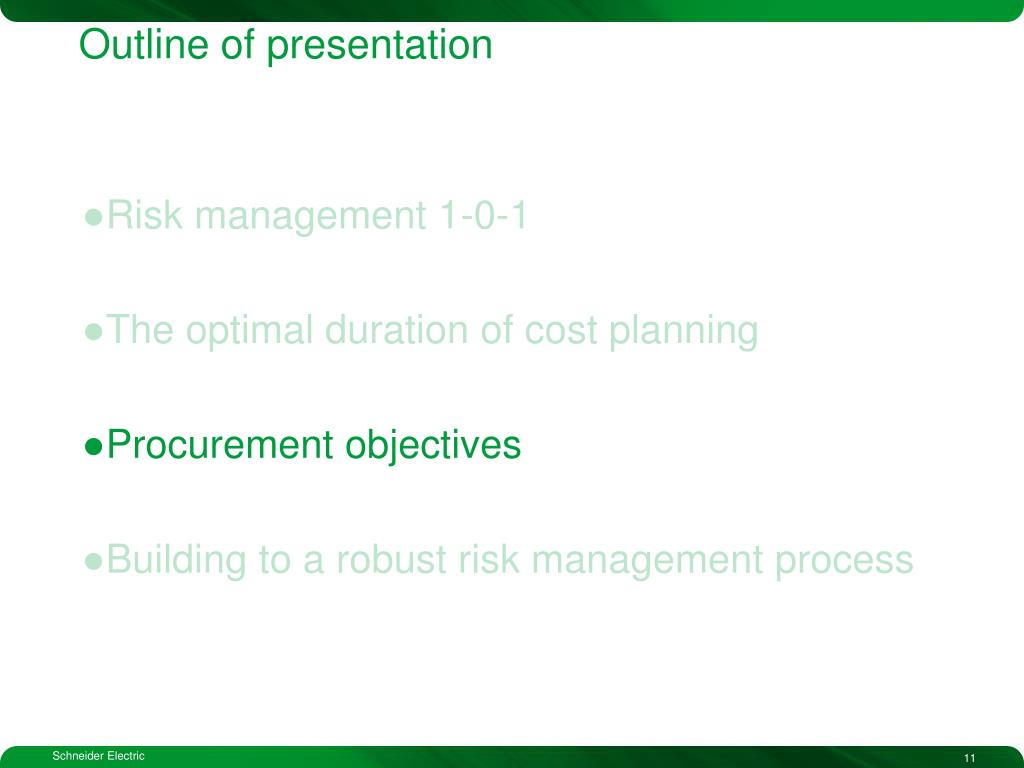 Outline of presentation

●Risk management 1-0-1

●The optimal duration of cost planning

●Procurement objectives

●Building to a robust risk management process

Schneider Electric

11